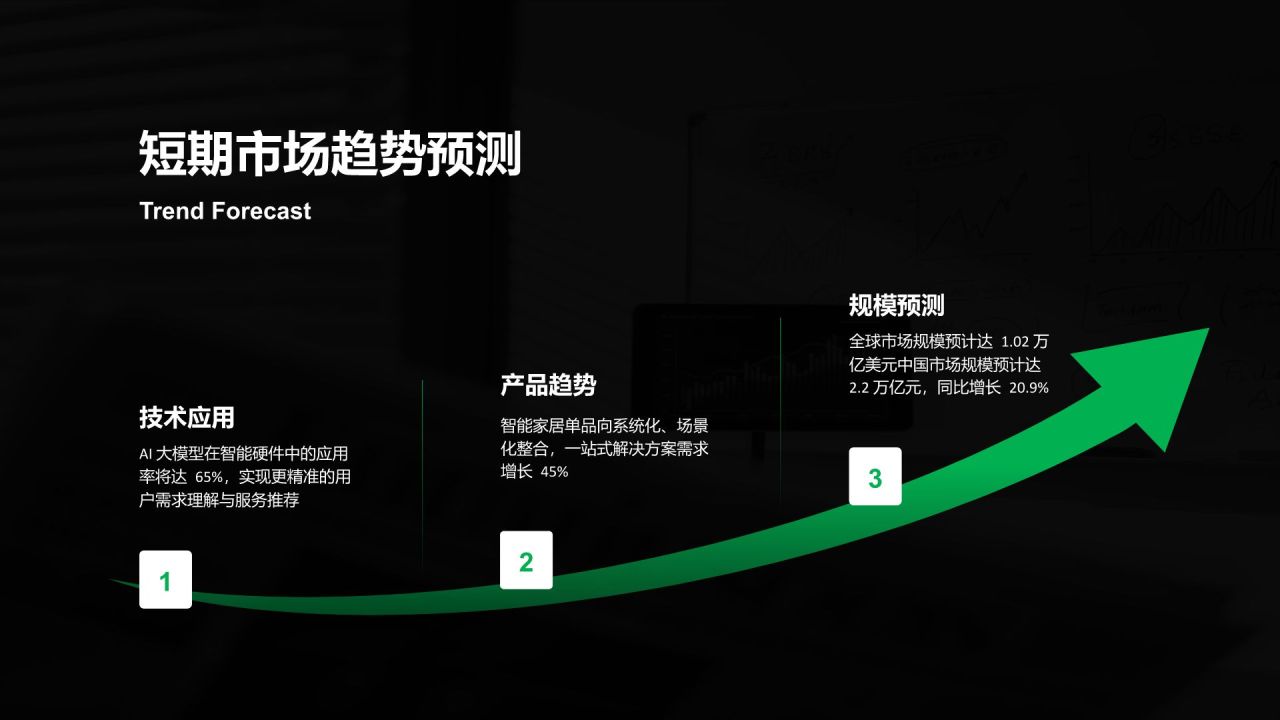 短期市场趋势预测

Trend Forecast

技术应用

AI 大模型在智能硬件中的应用率将达 65%，实现更精准的用户需求理解与服务推荐

1

产品趋势

智能家居单品向系统化、场景化整合，一站式解决方案需求增长 45%

2

规模预测

全球市场规模预计达 1.02 万亿美元中国市场规模预计达 2.2 万亿元，同比增长 20.9%

3